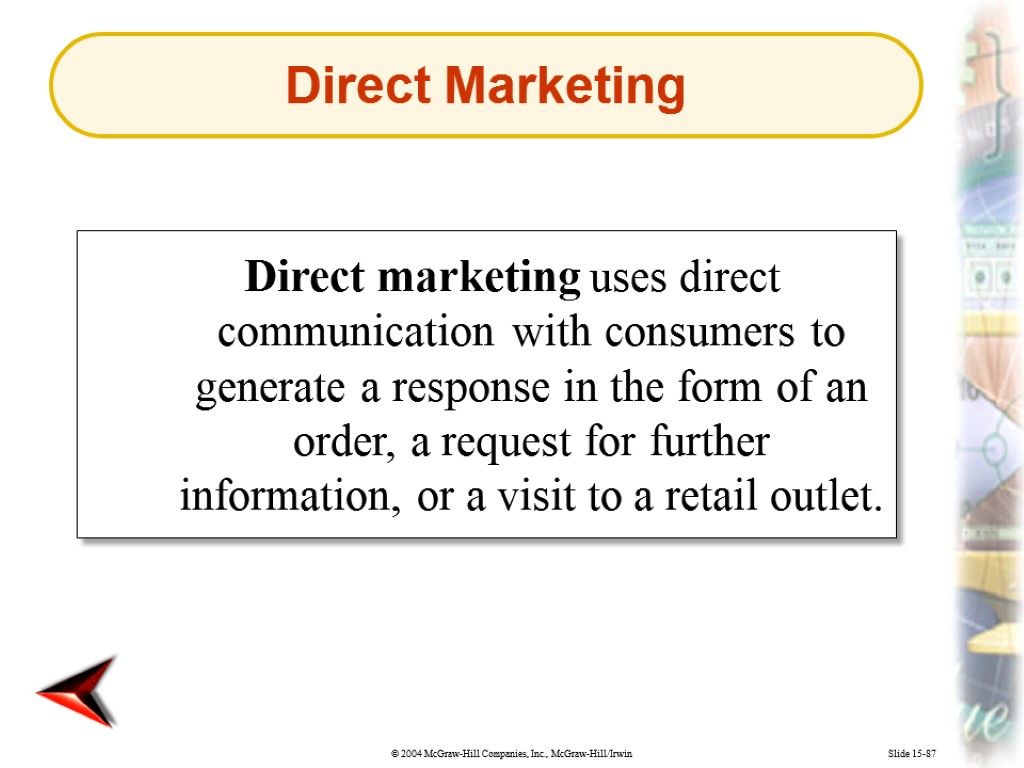 Direct Marketing

Direct marketing uses direct communication with consumers to generate a response in the form of an order, a request for further information, or a visit to a retail outlet.

© 2004 McGraw-Hill Companies, Inc., McGraw-Hill/Irwin

Slide 15-87